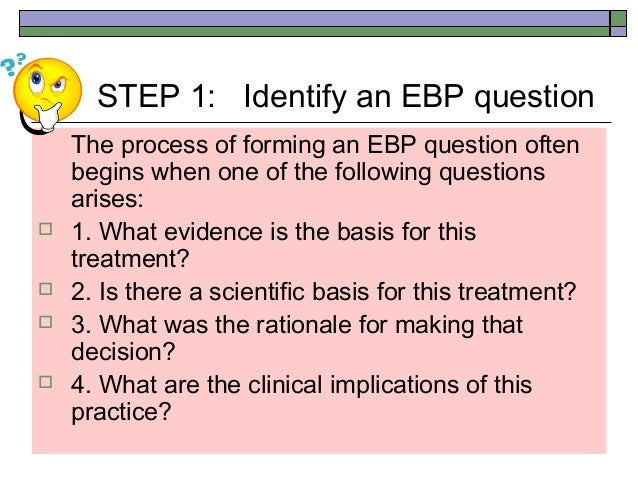 ??

STEP 1: Identify an EBP question

The process of forming an EBP question often begins when one of the following questions arises:

1. What evidence is the basis for this treatment?

2. Is there a scientific basis for this treatment?

3. What was the rationale for making that decision?

4. What are the clinical implications of this practice?